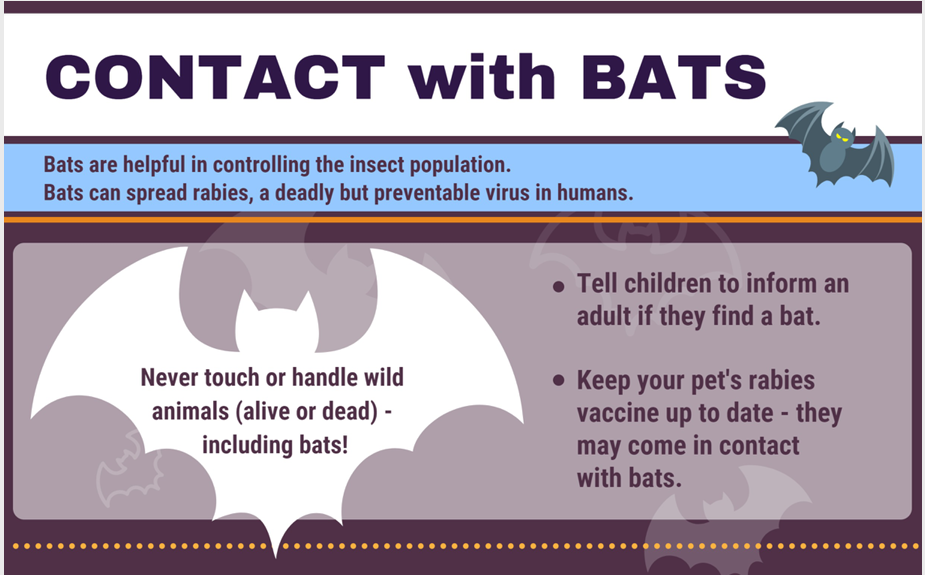 CONTACT with BATS

Bats are helpful in controlling the insect population.
Bats can spread rabies, a deadly but preventable virus in humans.

Never touch or handle wild animals (alive or dead) - including bats!

• Tell children to inform an adult if they find a bat.

• Keep your pet's rabies vaccine up to date - they may come in contact with bats.